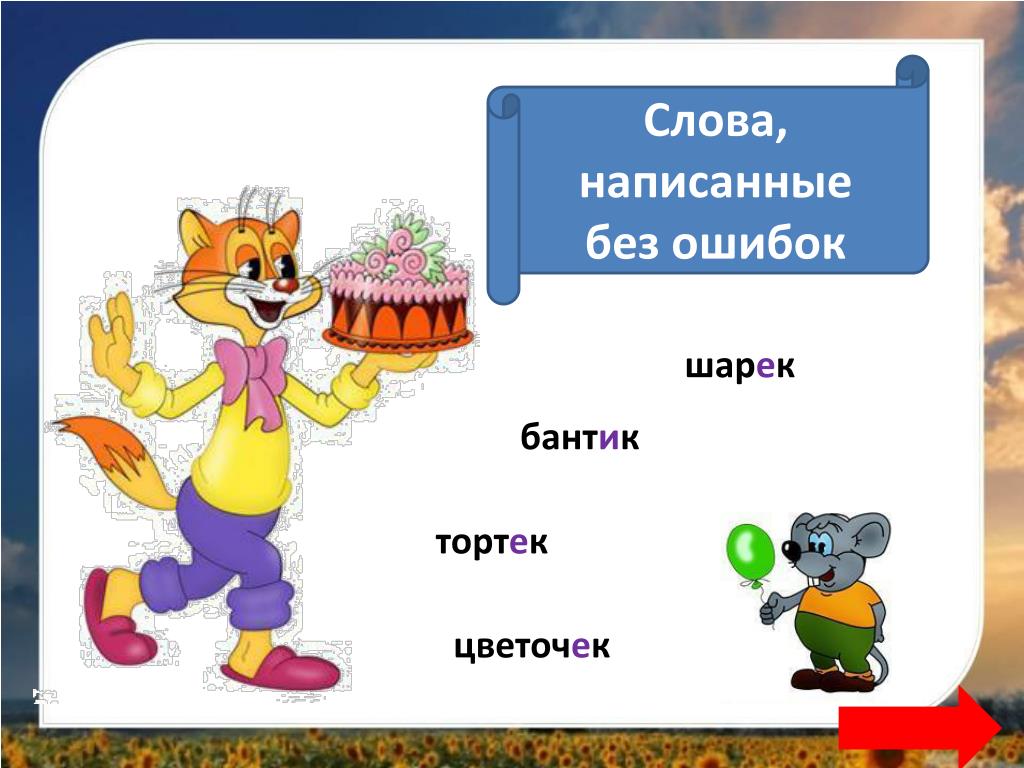 Слова, написанные без ошибок

шарек

бантик

тортек

цветочек